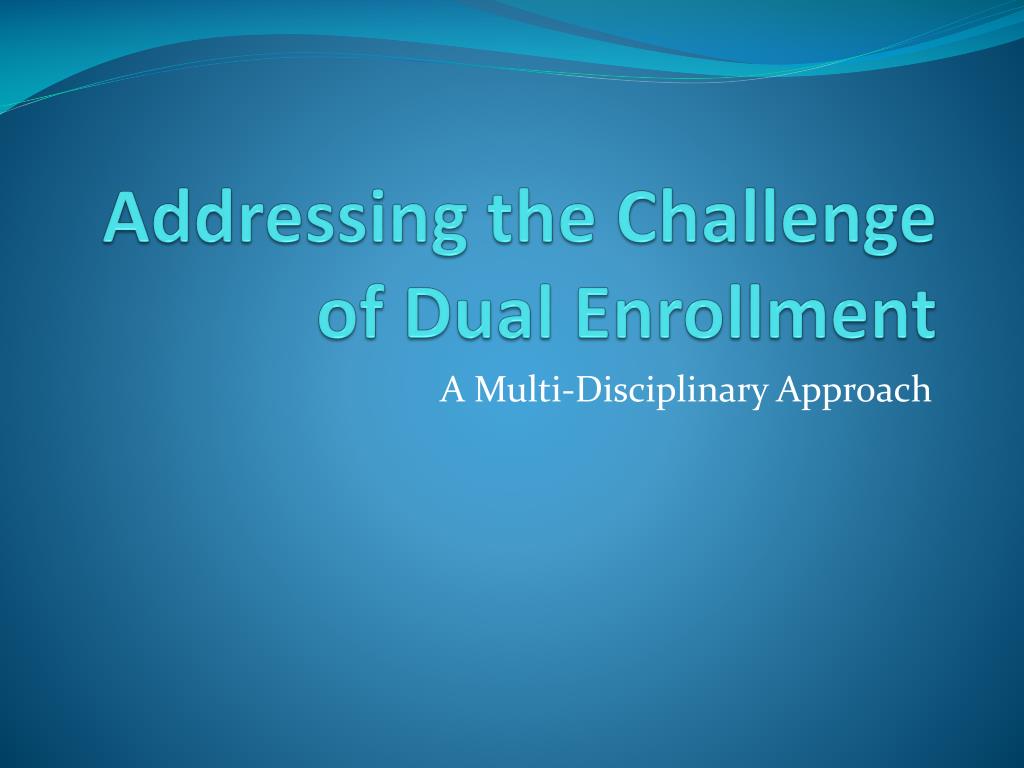 Addressing the Challenge of Dual Enrollment

A Multi-Disciplinary Approach